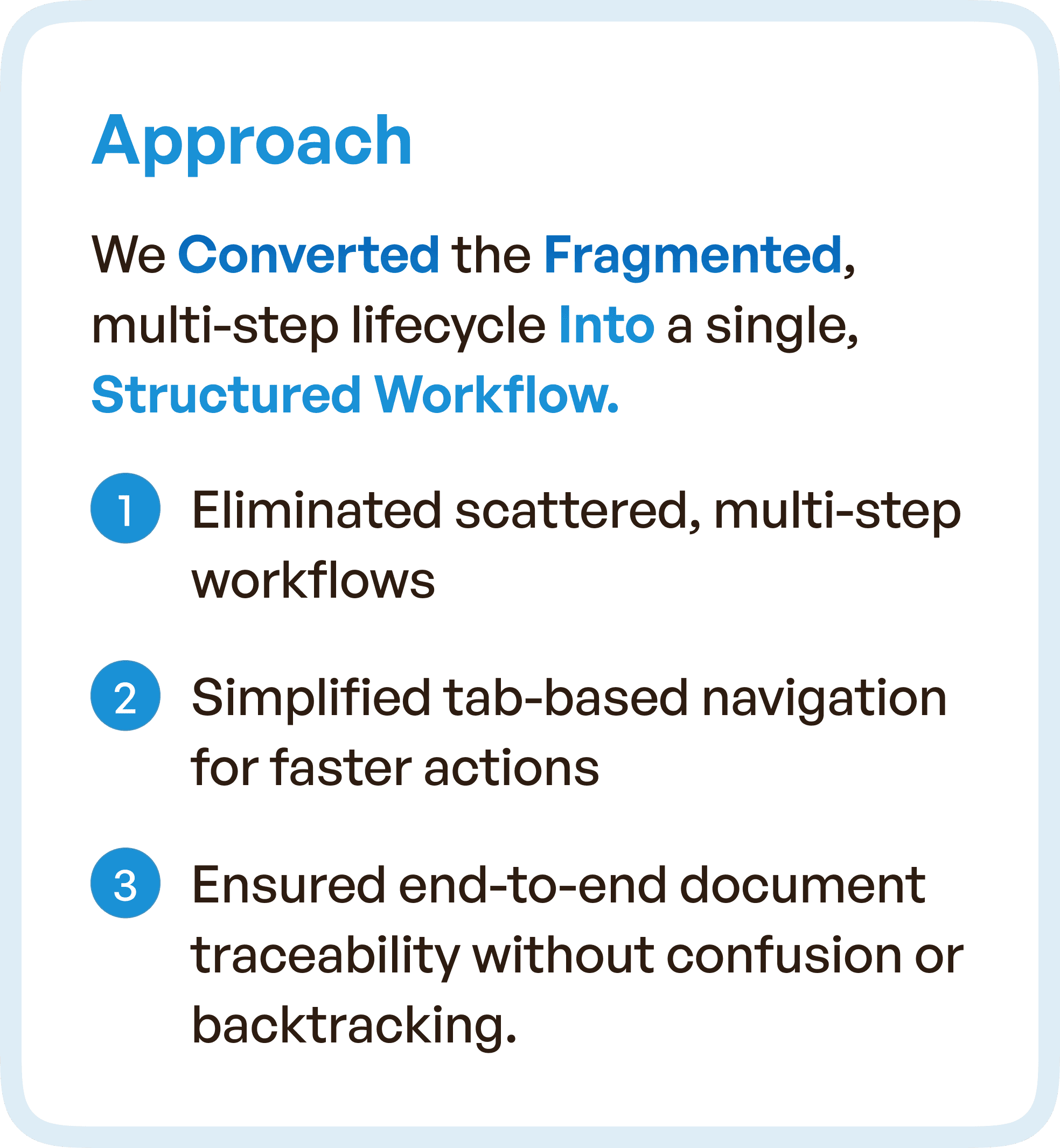 Approach

We Converted the Fragmented, multi-step lifecycle Into a single, Structured Workflow.

1 Eliminated scattered, multi-step workflows

2 Simplified tab-based navigation for faster actions

3 Ensured end-to-end document traceability without confusion or backtracking.